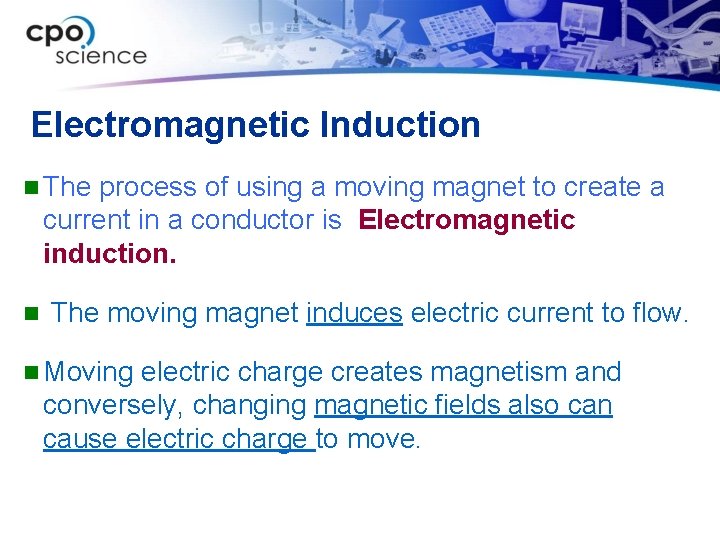 cpo science

Electromagnetic Induction

The process of using a moving magnet to create a current in a conductor is Electromagnetic induction.

The moving magnet induces electric current to flow.

Moving electric charge creates magnetism and conversely, changing magnetic fields also can cause electric charge to move.